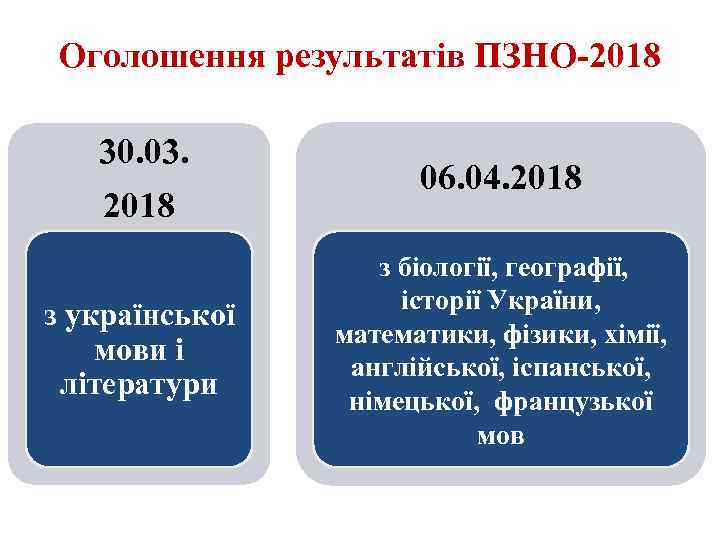 Оголошення результатів ПЗНО-2018

30.03.
2018

з української мови і літератури

06.04.2018

з біології, географії, історії України, математики, фізики, хімії, англійської, іспанської, німецької, французької мов